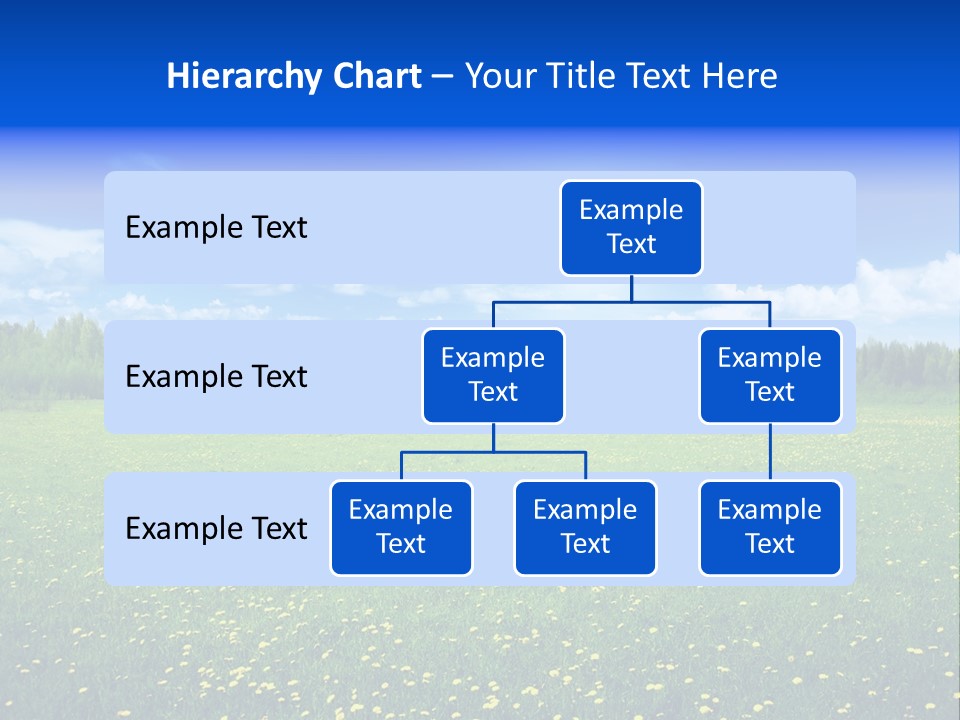 Hierarchy Chart – Your Title Text Here

Example Text

Example Text

Example Text

Example Text

Example Text

Example Text

Example Text

Example Text

Example Text